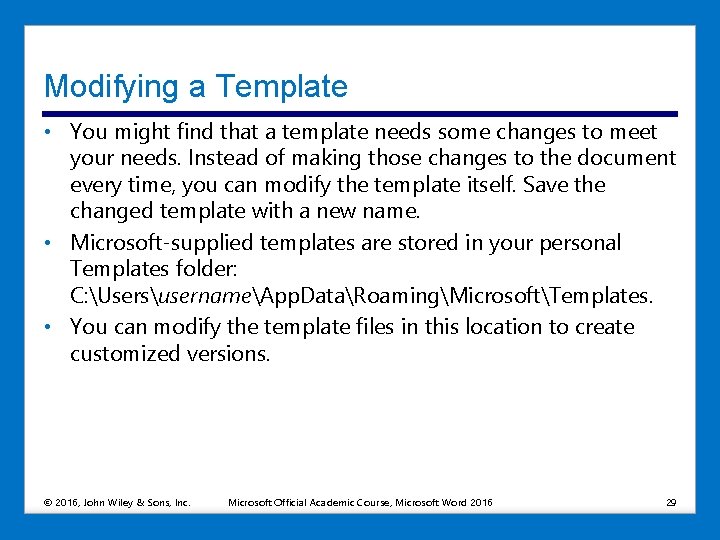 Modifying a Template

• You might find that a template needs some changes to meet your needs. Instead of making those changes to the document every time, you can modify the template itself. Save the changed template with a new name.

• Microsoft-supplied templates are stored in your personal Templates folder: C:\Users\username\AppData\Roaming\Microsoft\Templates.

• You can modify the template files in this location to create customized versions.

© 2016, John Wiley & Sons, Inc. Microsoft Official Academic Course, Microsoft Word 2016 29